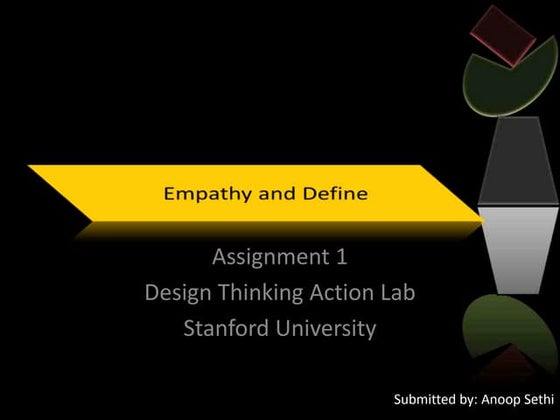 Empathy and Define

Assignment 1
Design Thinking Action Lab
Stanford University

Submitted by: Anoop Sethi